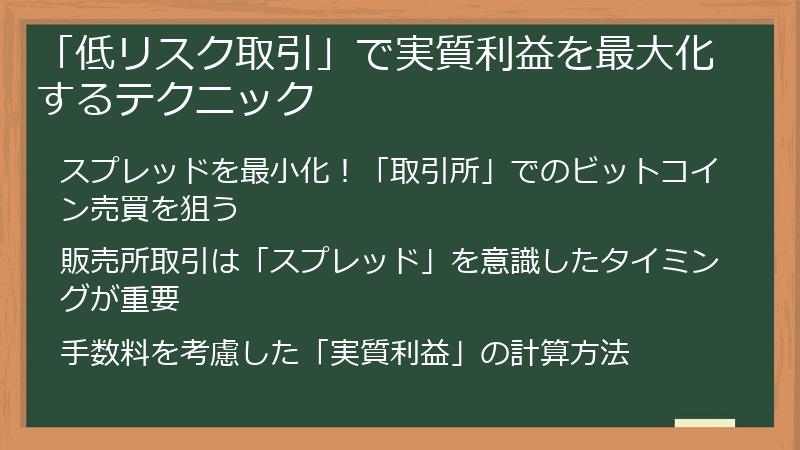 「低リスク取引」で実質利益を最大化するテクニック

スプレッドを最小化！「取引所」でのビットコイン売買を狙う

販売所取引は「スプレッド」を意識したタイミングが重要

手数料を考慮した「実質利益」の計算方法